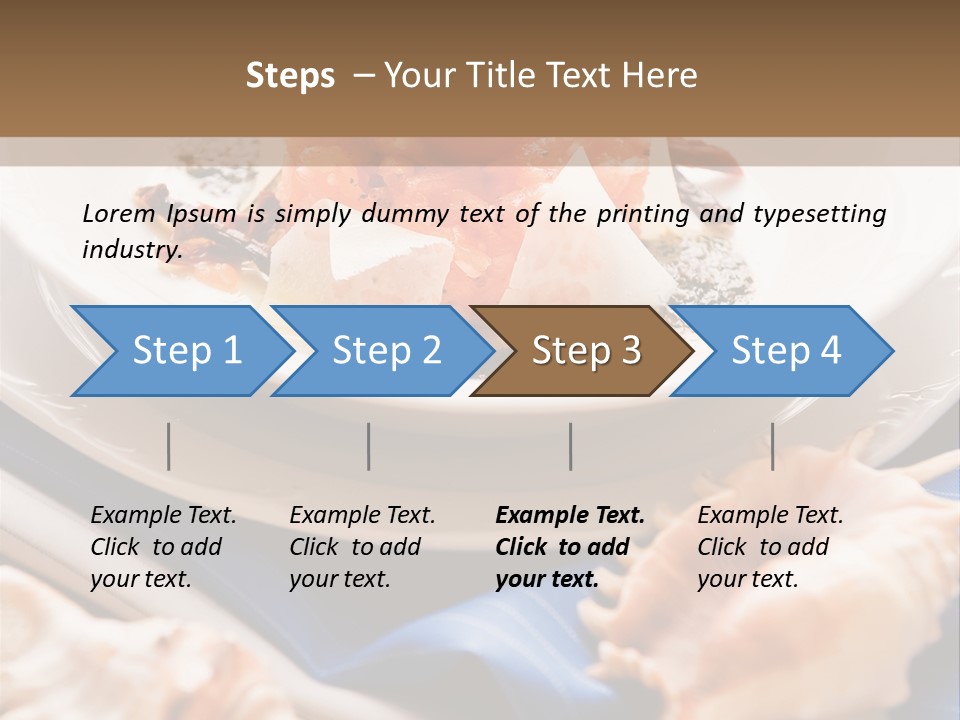 Steps – Your Title Text Here

Lorem Ipsum is simply dummy text of the printing and typesetting industry.

Step 1

Step 2

Step 3

Step 4

Example Text. Click to add your text.

Example Text. Click to add your text.

Example Text. Click to add your text.

Example Text. Click to add your text.